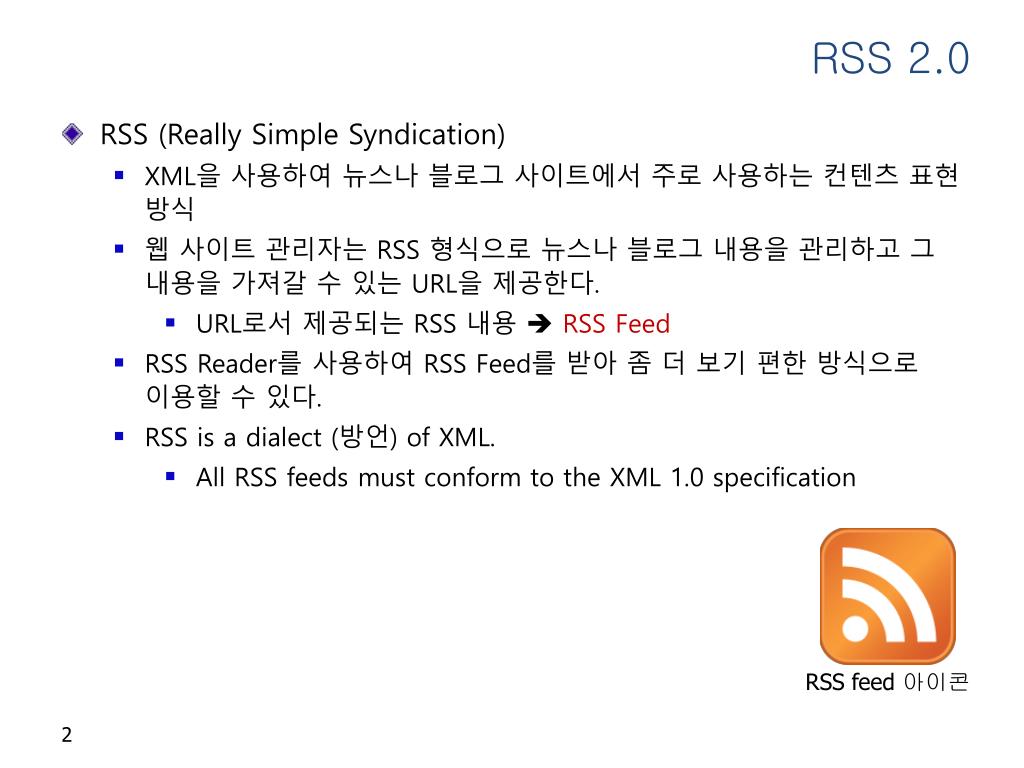 RSS 2.0

RSS (Really Simple Syndication)

XML을 사용하여 뉴스나 블로그 사이트에서 주로 사용하는 컨텐츠 표현 방식

웹 사이트 관리자는 RSS 형식으로 뉴스나 블로그 내용을 관리하고 그 내용을 가져갈 수 있는 URL을 제공한다.

URL로서 제공되는 RSS 내용 ➔ RSS Feed

RSS Reader를 사용하여 RSS Feed를 받아 좀 더 보기 편한 방식으로 이용할 수 있다.

RSS is a dialect (방언) of XML.

All RSS feeds must conform to the XML 1.0 specification

RSS feed 아이콘

2